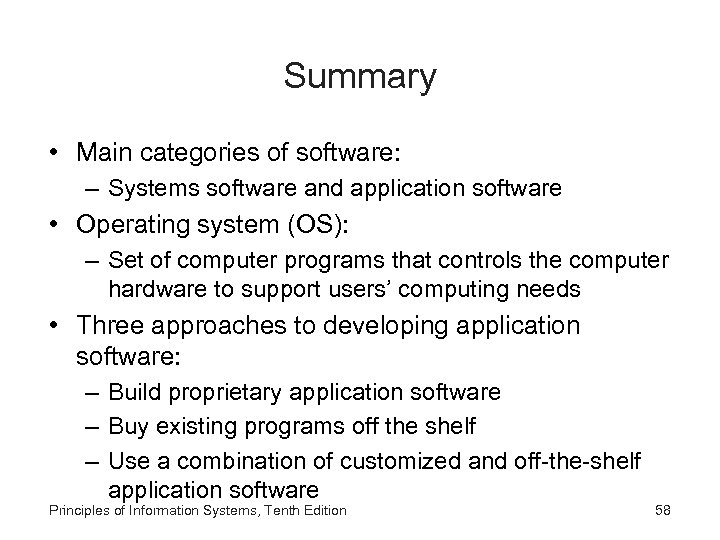 Summary

• Main categories of software:
  – Systems software and application software
• Operating system (OS):
  – Set of computer programs that controls the computer hardware to support users' computing needs
• Three approaches to developing application software:
  – Build proprietary application software
  – Buy existing programs off the shelf
  – Use a combination of customized and off-the-shelf application software

Principles of Information Systems, Tenth Edition

58